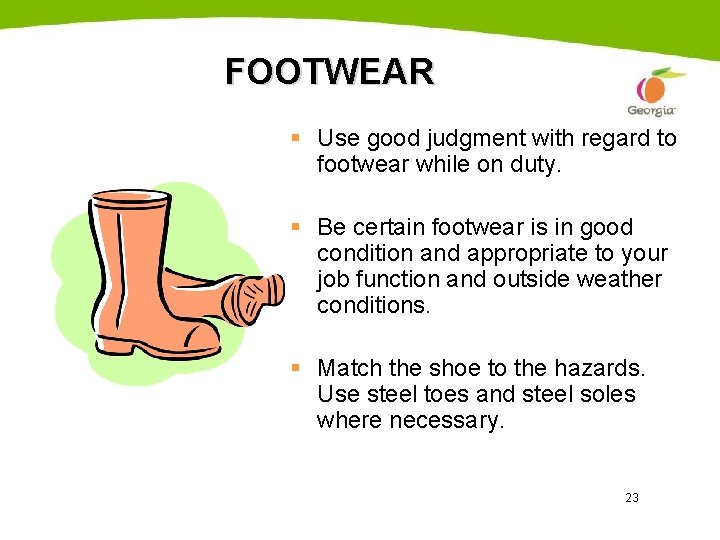 FOOTWEAR

Georgia

▪ Use good judgment with regard to footwear while on duty.

▪ Be certain footwear is in good condition and appropriate to your job function and outside weather conditions.

▪ Match the shoe to the hazards. Use steel toes and steel soles where necessary.

23